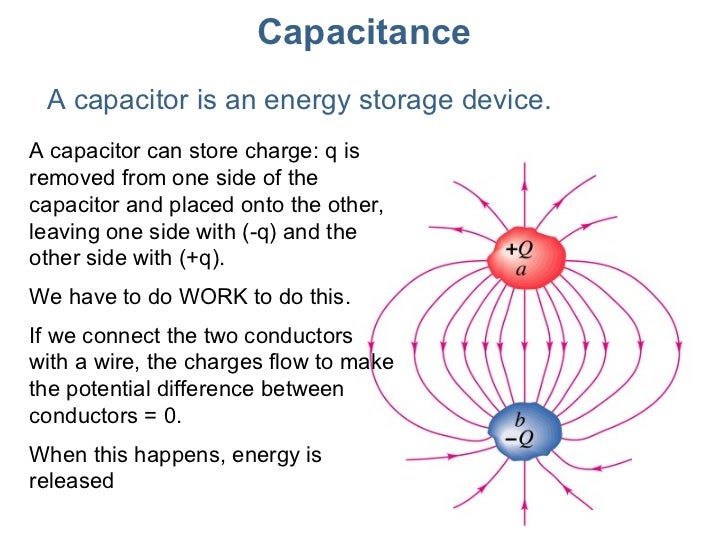 Capacitance

A capacitor is an energy storage device.

A capacitor can store charge: q is removed from one side of the capacitor and placed onto the other, leaving one side with (-q) and the other side with (+q).

We have to do WORK to do this.

If we connect the two conductors with a wire, the charges flow to make the potential difference between conductors = 0.

When this happens, energy is released

$+Q$
$a$

$b$
$-Q$